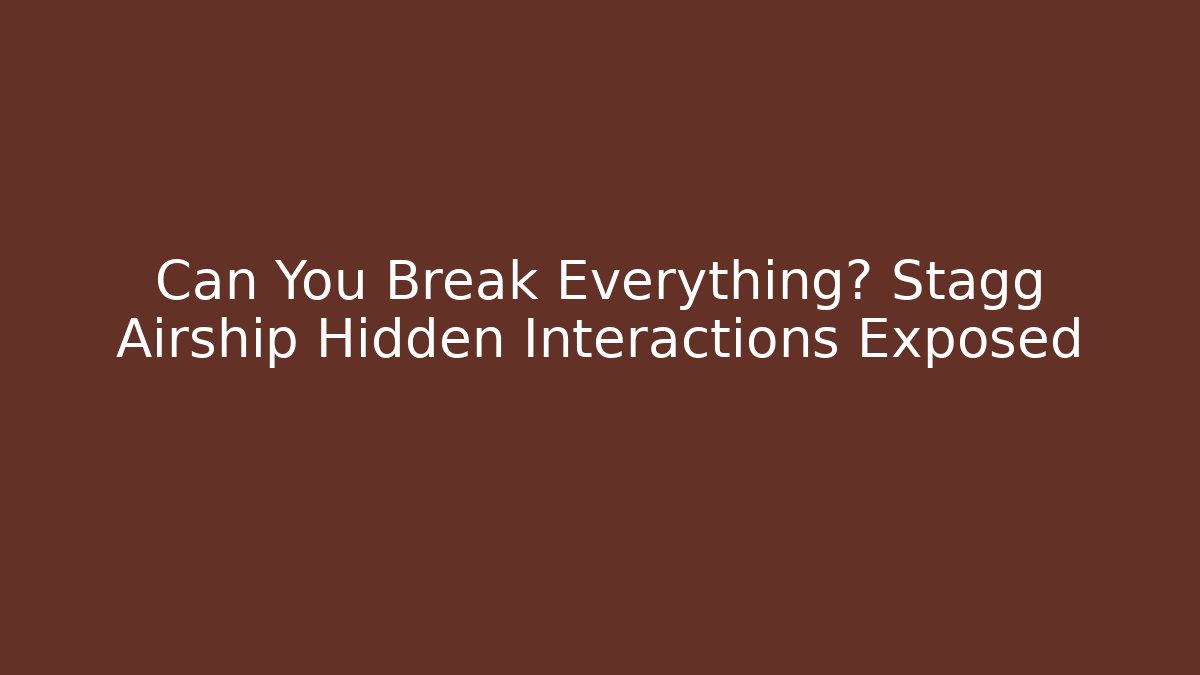 Can You Break Everything? Stagg Airship Hidden Interactions Exposed